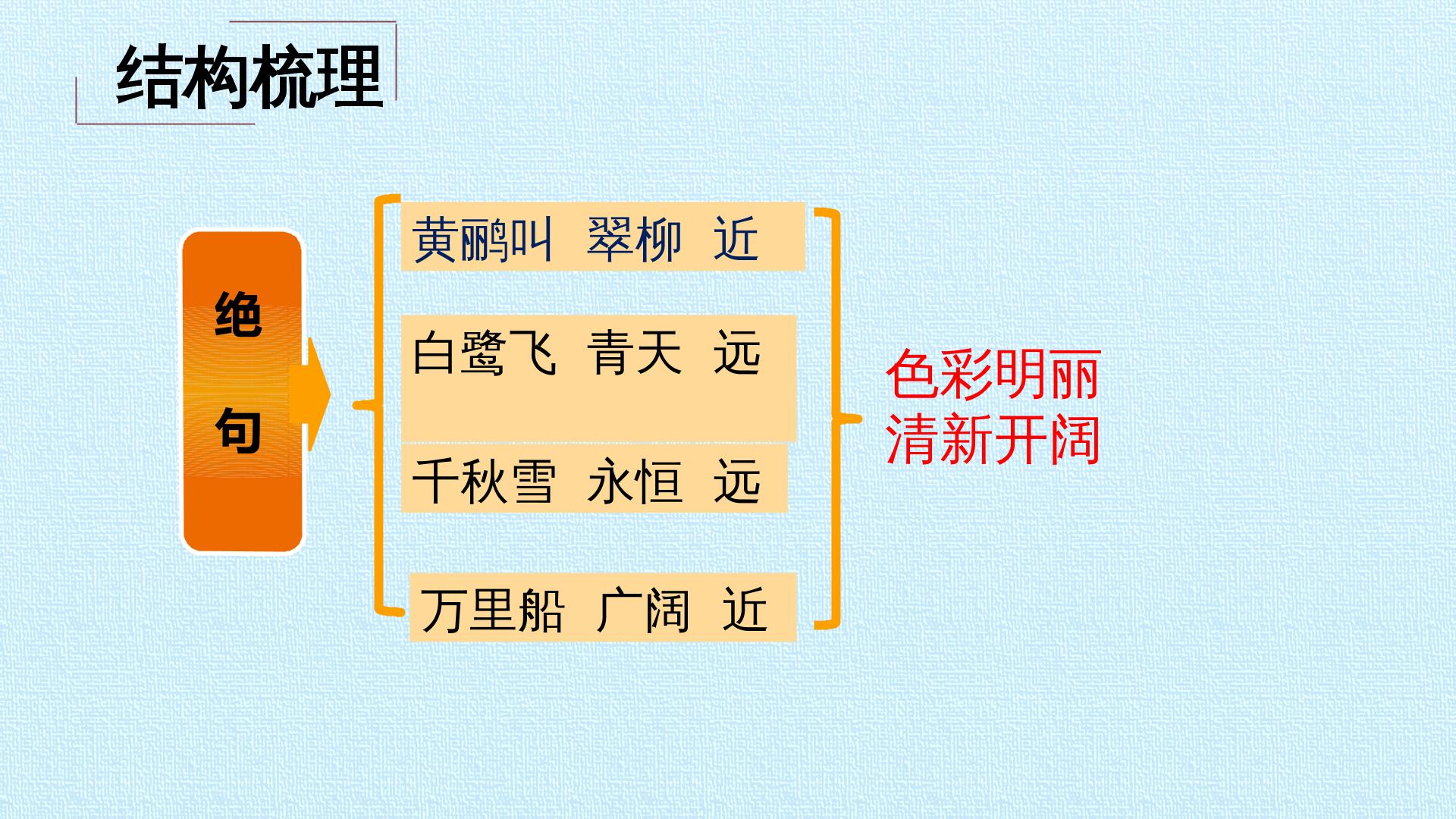 结构梳理

绝句

黄鹂叫 翠柳 近

白鹭飞 青天 远

千秋雪 永恒 远

万里船 广阔 近

色彩明丽
清新开阔